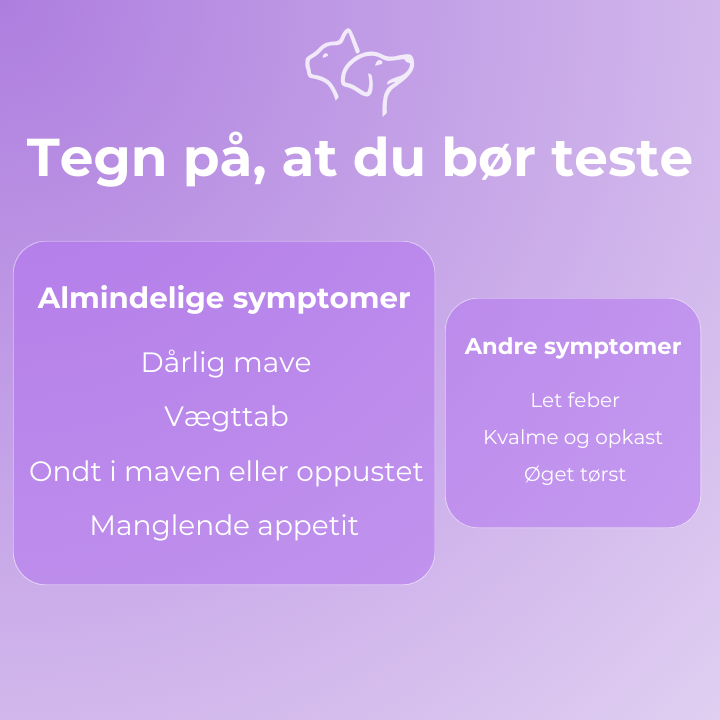 Tegn på, at du bør teste

Almindelige symptomer

Dårlig mave

Vægttab

Ondt i maven eller oppustet

Manglende appetit

Andre symptomer

Let feber

Kvalme og opkast

Øget tørst